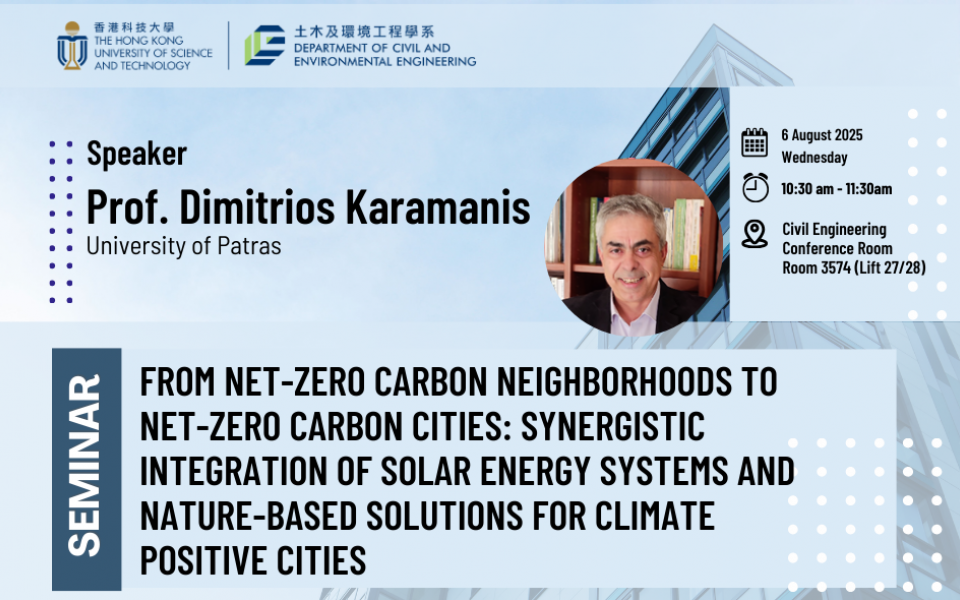 香港科技大學
THE HONG KONG UNIVERSITY OF SCIENCE AND TECHNOLOGY

土木及環境工程學系
DEPARTMENT OF CIVIL AND ENVIRONMENTAL ENGINEERING

Speaker
Prof. Dimitrios Karamanis
University of Patras

6 August 2025
Wednesday

10:30 am - 11:30am

Civil Engineering Conference Room
Room 3574 (Lift 27/28)

SEMINAR

FROM NET-ZERO CARBON NEIGHBORHOODS TO NET-ZERO CARBON CITIES: SYNERGISTIC INTEGRATION OF SOLAR ENERGY SYSTEMS AND NATURE-BASED SOLUTIONS FOR CLIMATE POSITIVE CITIES